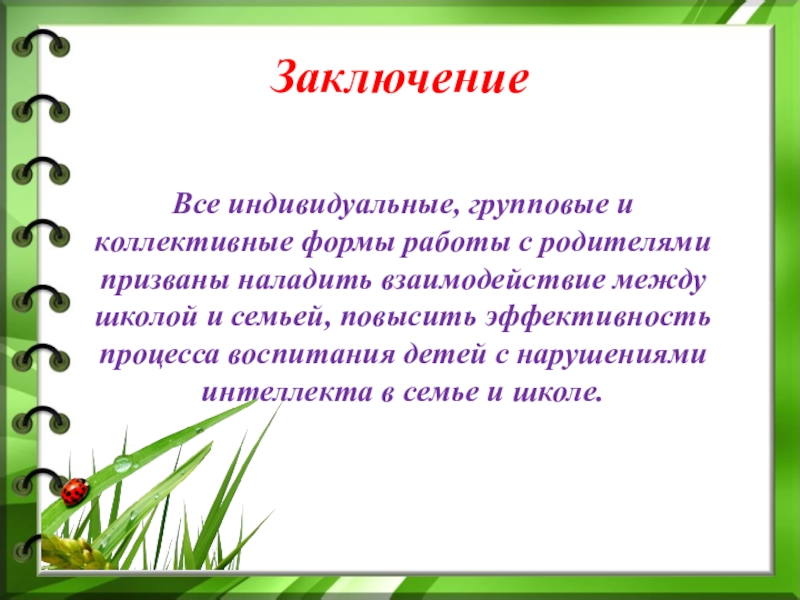 Заключение

Все индивидуальные, групповые и коллективные формы работы с родителями призваны наладить взаимодействие между школой и семьей, повысить эффективность процесса воспитания детей с нарушениями интеллекта в семье и школе.